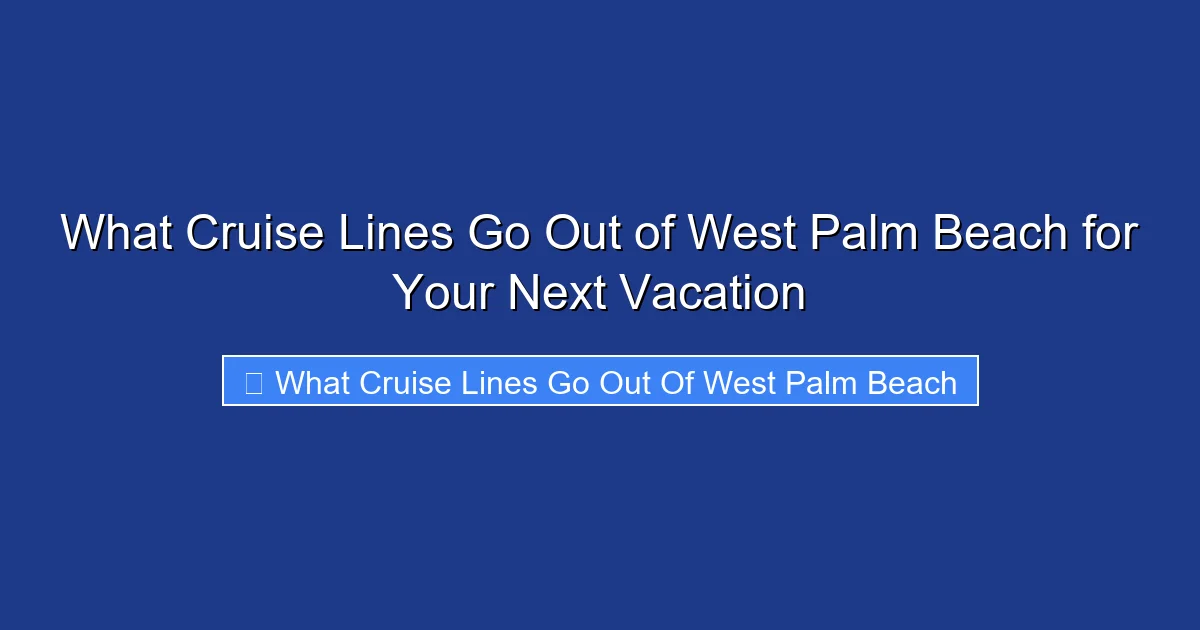 What Cruise Lines Go Out of West Palm Beach for Your Next Vacation

What Cruise Lines Go Out Of West Palm Beach